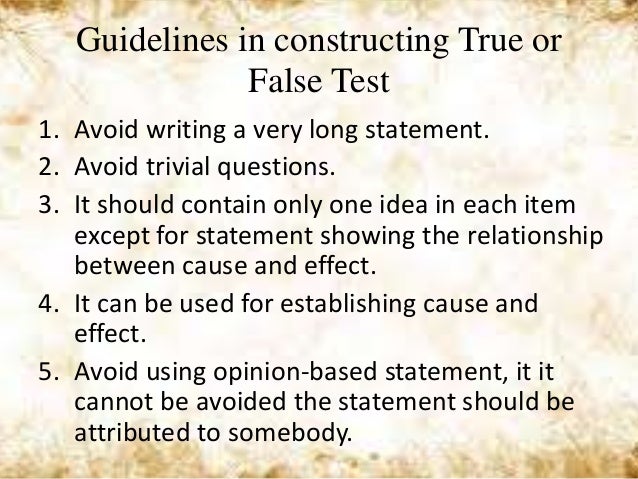 Guidelines in constructing True or False Test

1. Avoid writing a very long statement.
2. Avoid trivial questions.
3. It should contain only one idea in each item except for statement showing the relationship between cause and effect.
4. It can be used for establishing cause and effect.
5. Avoid using opinion-based statement, it it cannot be avoided the statement should be attributed to somebody.